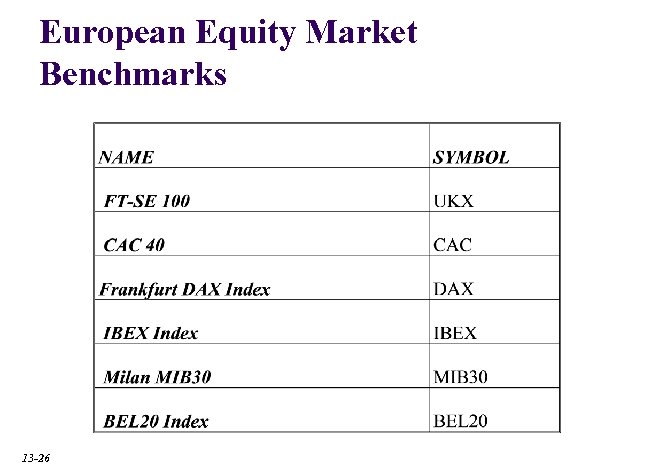 European Equity Market Benchmarks

| NAME | SYMBOL |
|---|---|
| FT-SE 100 | UKX |
| CAC 40 | CAC |
| Frankfurt DAX Index | DAX |
| IBEX Index | IBEX |
| Milan MIB30 | MIB30 |
| BEL20 Index | BEL20 |

13-26